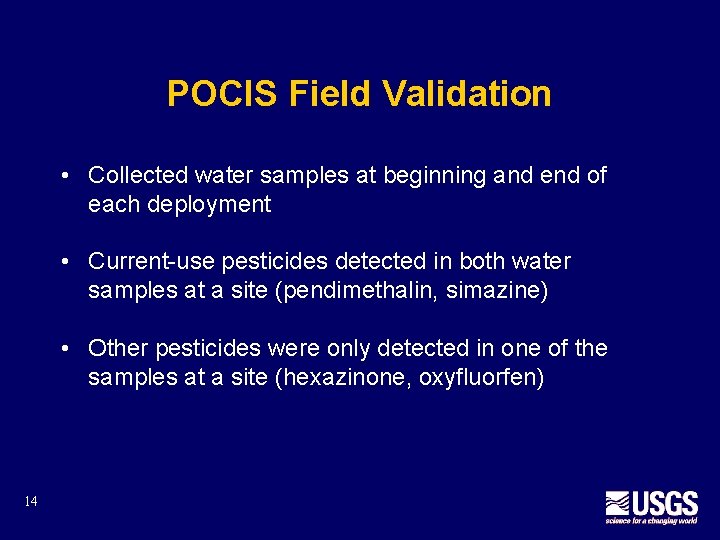 POCIS Field Validation

• Collected water samples at beginning and end of each deployment

• Current-use pesticides detected in both water samples at a site (pendimethalin, simazine)

• Other pesticides were only detected in one of the samples at a site (hexazinone, oxyfluorfen)

14

USGS
science for a changing world